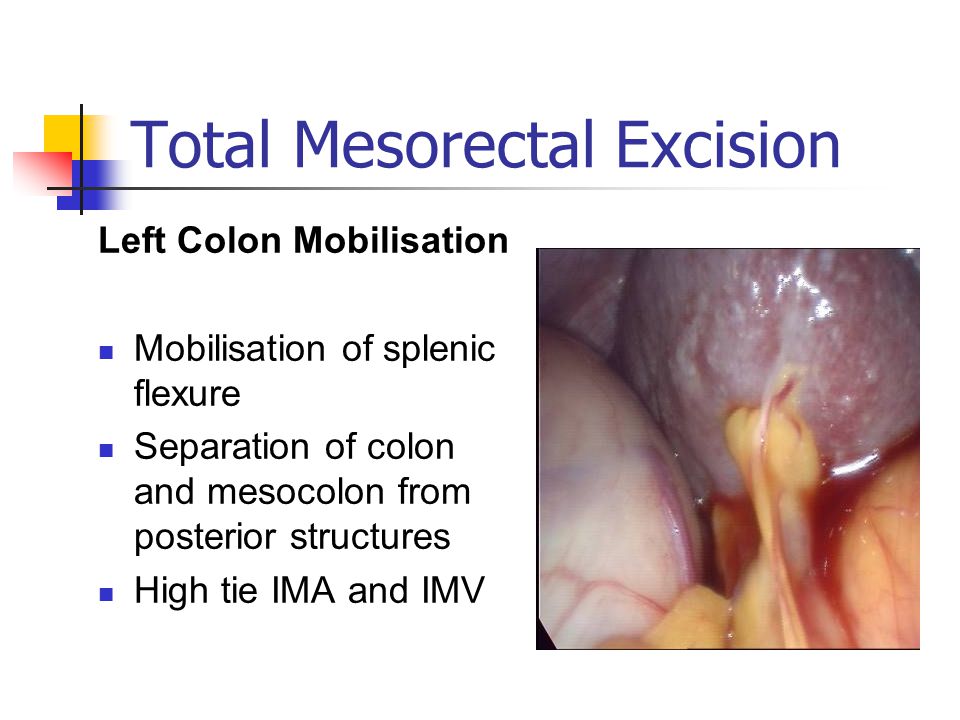 Total Mesorectal Excision

Left Colon Mobilisation

- Mobilisation of splenic flexure
- Separation of colon and mesocolon from posterior structures
- High tie IMA and IMV